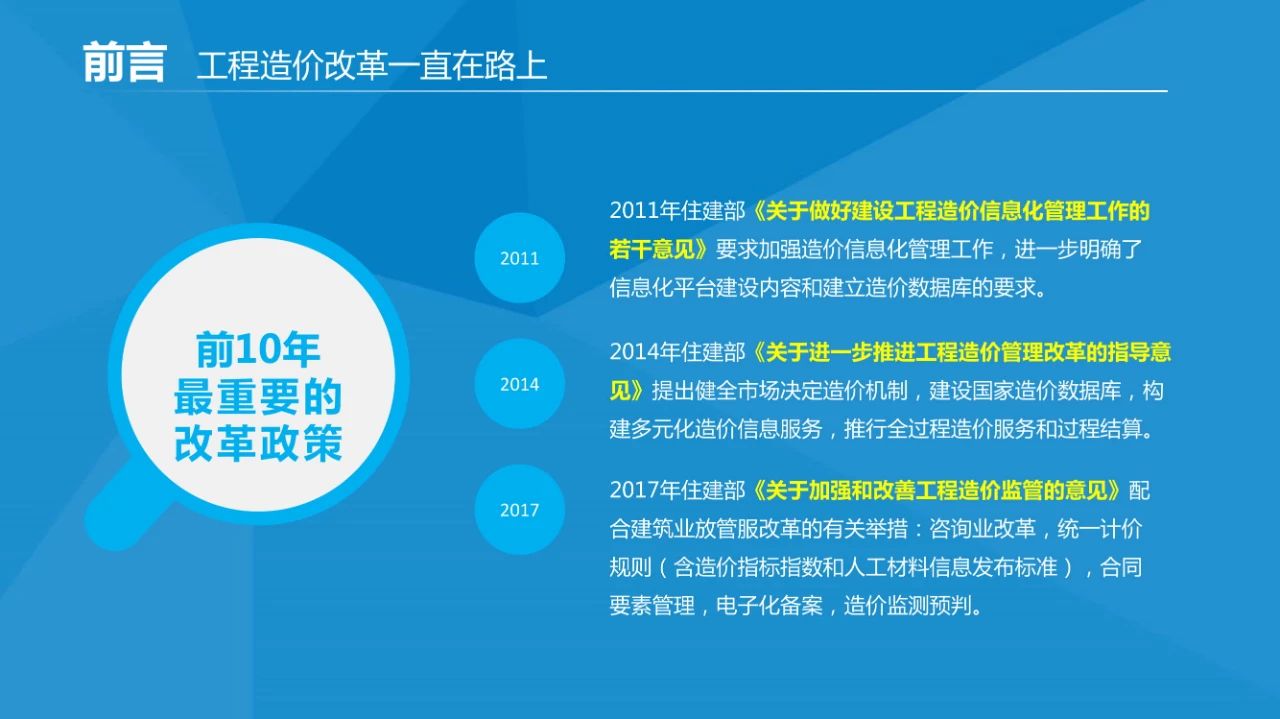 前言 工程造价改革一直在路上

前10年
最重要的
改革政策

2011

2011年住建部《关于做好建设工程造价信息化管理工作的若干意见》要求加强造价信息化管理工作，进一步明确了信息化平台建设内容和建立造价数据库的要求。

2014

2014年住建部《关于进一步推进工程造价管理改革的指导意见》提出健全市场决定造价机制，建设国家造价数据库，构建多元化造价信息服务，推行全过程造价服务和过程结算。

2017

2017年住建部《关于加强和改善工程造价监管的意见》配合建筑业放管服改革的有关举措：咨询业改革，统一计价规则（含造价指标指数和人工材料信息发布标准），合同要素管理，电子化备案，造价监测预判。